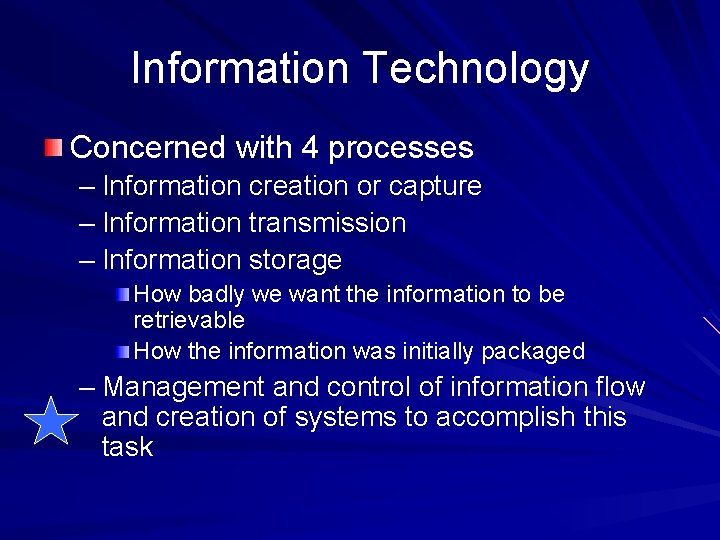 Information Technology

Concerned with 4 processes

– Information creation or capture

– Information transmission

– Information storage

How badly we want the information to be retrievable

How the information was initially packaged

– Management and control of information flow and creation of systems to accomplish this task